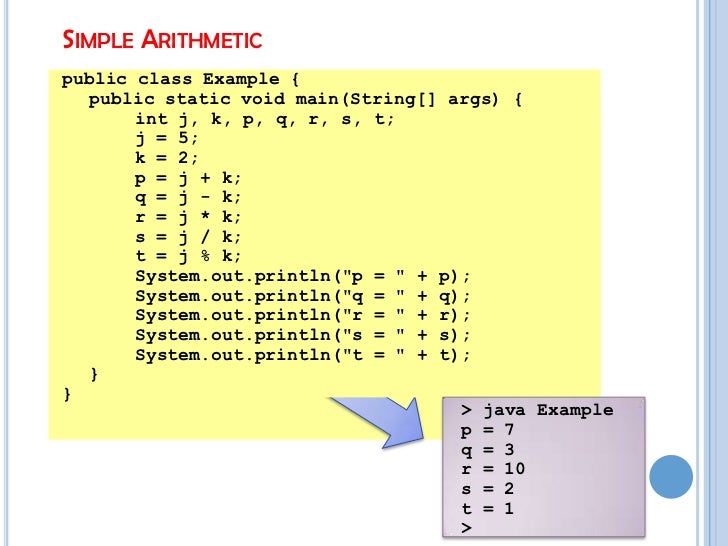 SIMPLE ARITHMETIC

public class Example {
    public static void main(String[] args) {
        int j, k, p, q, r, s, t;
        j = 5;
        k = 2;
        p = j + k;
        q = j - k;
        r = j * k;
        s = j / k;
        t = j % k;
        System.out.println("p = " + p);
        System.out.println("q = " + q);
        System.out.println("r = " + r);
        System.out.println("s = " + s);
        System.out.println("t = " + t);
    }
}

> java Example
p = 7
q = 3
r = 10
s = 2
t = 1
>